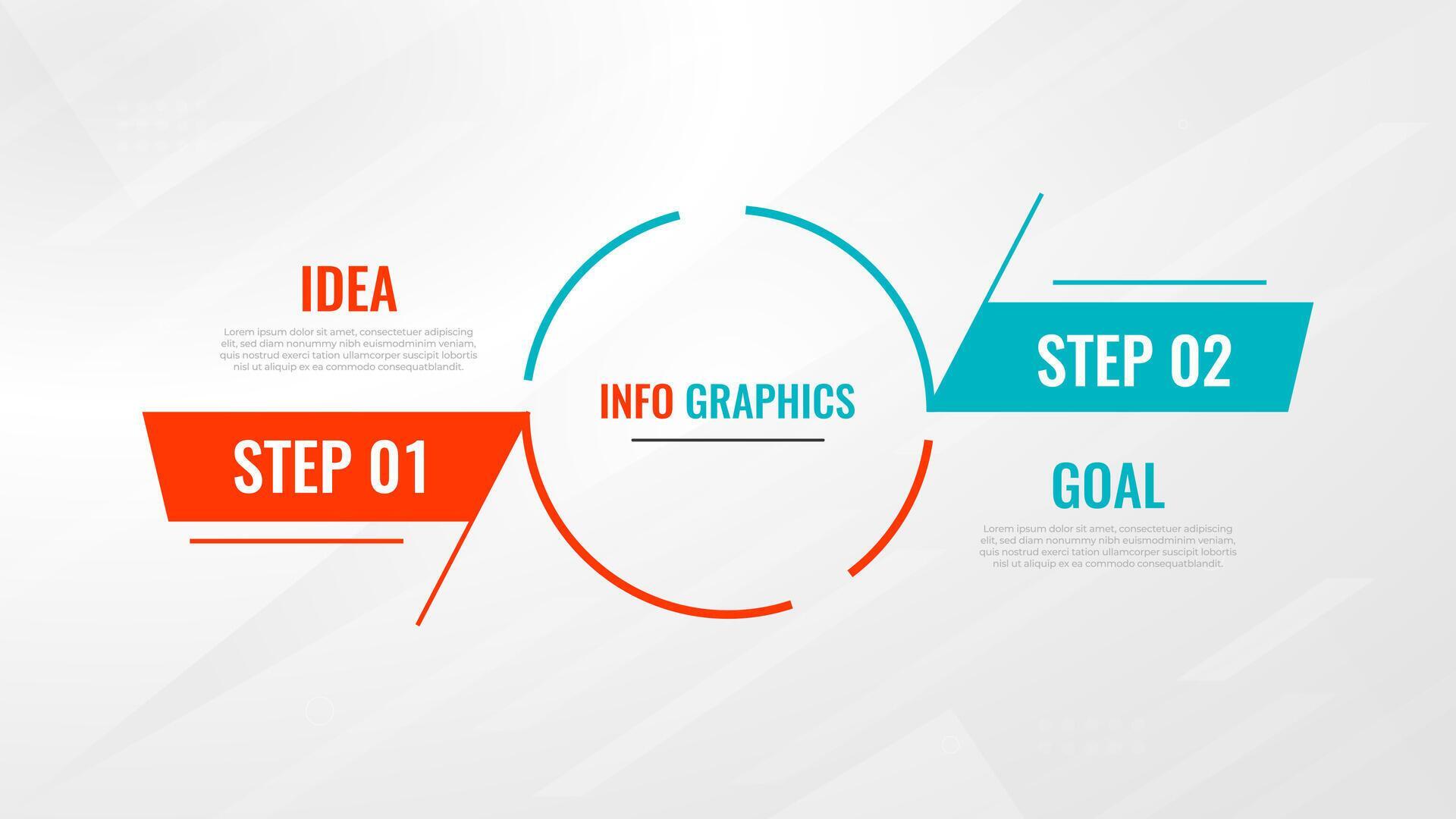 IDEA

Lorem ipsum dolor sit amet, consectetuer adipiscing elit, sed diam nonummy nibh euismodminim veniam, quis nostrud exerci tation ullamcorper suscipit lobortis nisl ut aliquip ex ea commodo consequatblandit.

STEP 01

INFO GRAPHICS

STEP 02

GOAL

Lorem ipsum dolor sit amet, consectetuer adipiscing elit, sed diam nonummy nibh euismodminim veniam, quis nostrud exerci tation ullamcorper suscipit lobortis nisl ut aliquip ex ea commodo consequatblandit.